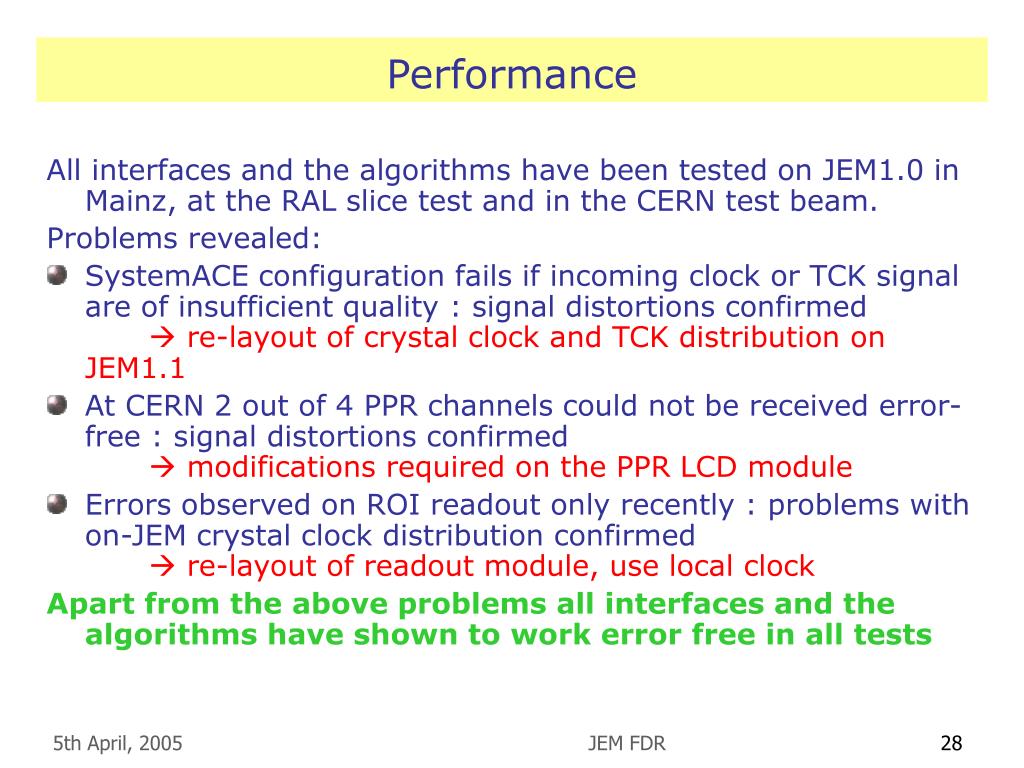 Performance

All interfaces and the algorithms have been tested on JEM1.0 in Mainz, at the RAL slice test and in the CERN test beam.

Problems revealed:

SystemACE configuration fails if incoming clock or TCK signal are of insufficient quality : signal distortions confirmed
→ re-layout of crystal clock and TCK distribution on JEM1.1

At CERN 2 out of 4 PPR channels could not be received error-free : signal distortions confirmed
→ modifications required on the PPR LCD module

Errors observed on ROI readout only recently : problems with on-JEM crystal clock distribution confirmed
→ re-layout of readout module, use local clock

Apart from the above problems all interfaces and the algorithms have shown to work error free in all tests

5th April, 2005 JEM FDR 28